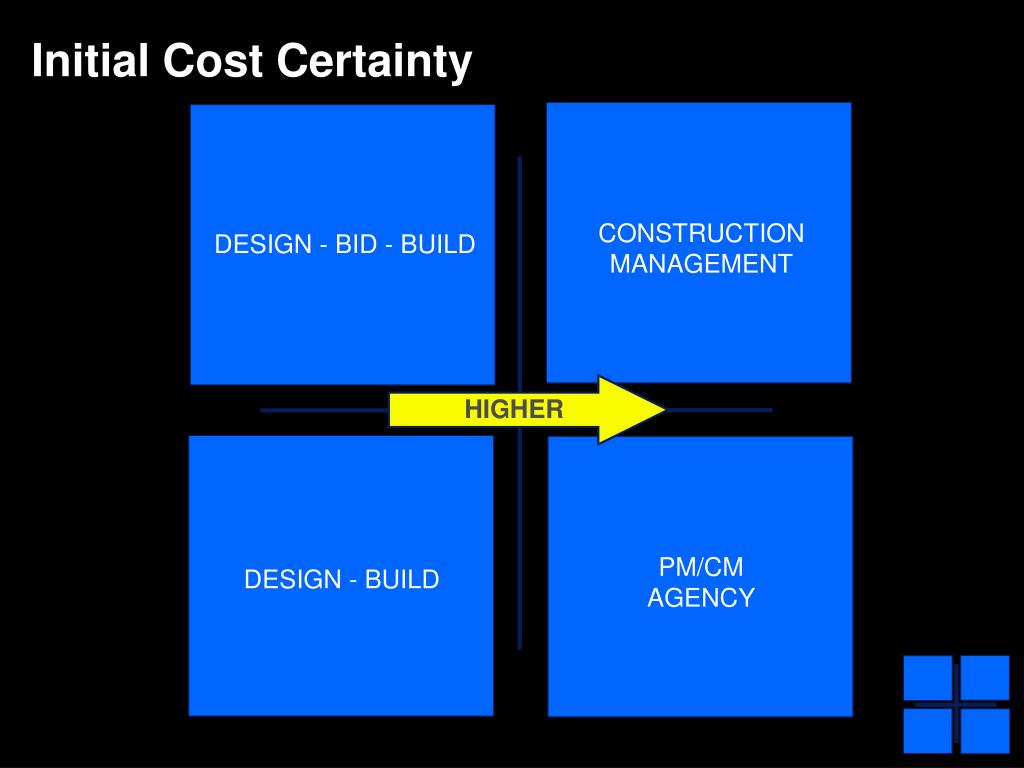 Initial Cost Certainty

DESIGN - BID - BUILD

CONSTRUCTION MANAGEMENT

HIGHER

DESIGN - BUILD

PM/CM
AGENCY